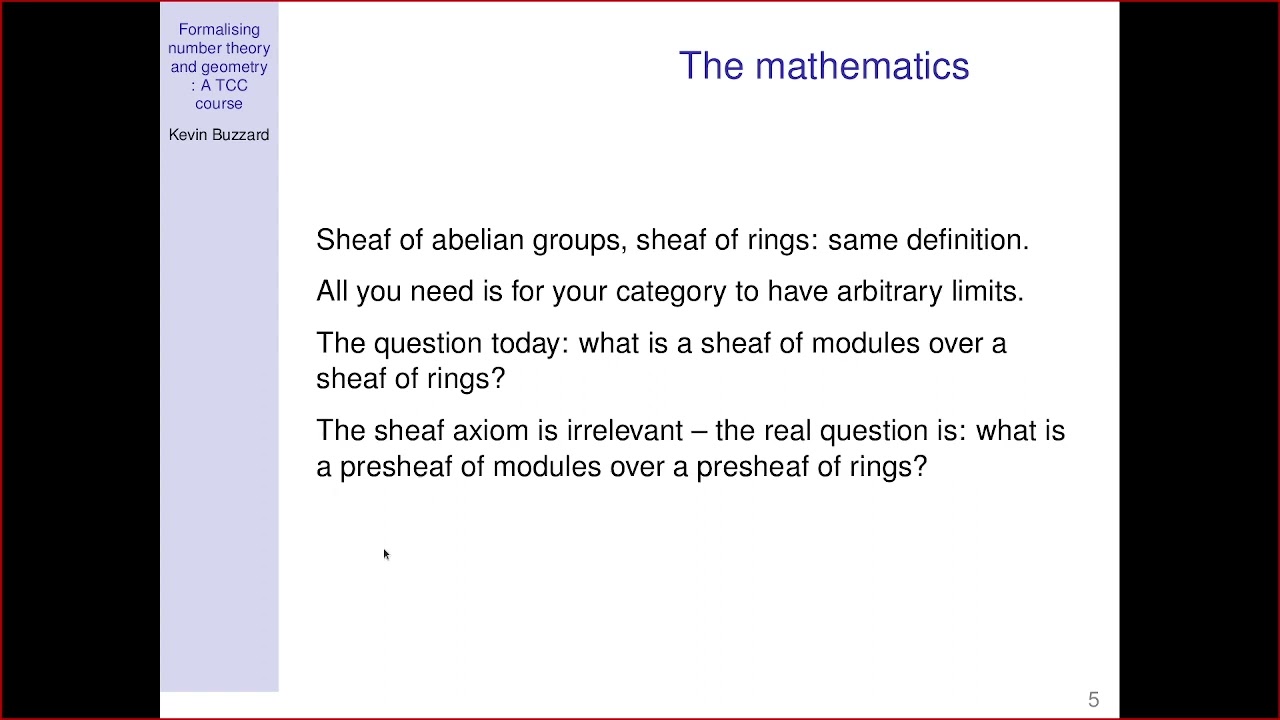 Formalising number theory and geometry : A TCC course

Kevin Buzzard

The mathematics

Sheaf of abelian groups, sheaf of rings: same definition.

All you need is for your category to have arbitrary limits.

The question today: what is a sheaf of modules over a sheaf of rings?

The sheaf axiom is irrelevant – the real question is: what is a presheaf of modules over a presheaf of rings?

5